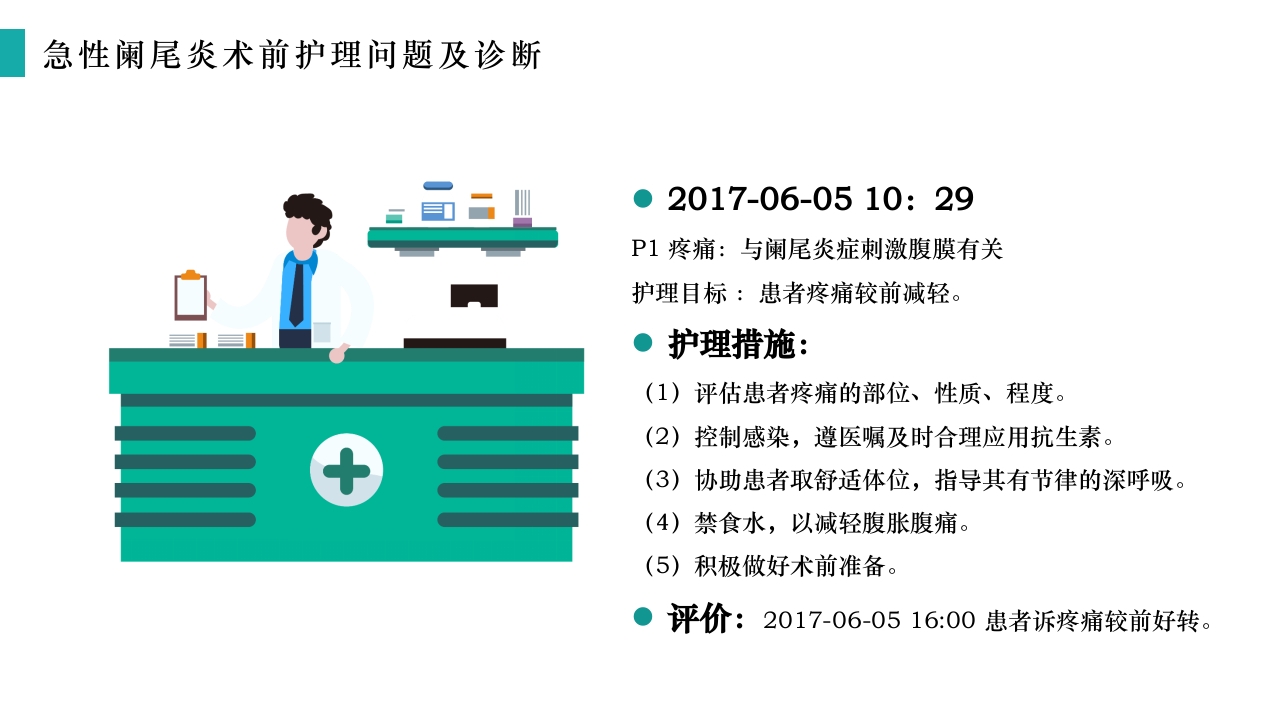 急性阑尾炎术前护理问题及诊断

2017-06-05 10：29

P1 疼痛：与阑尾炎症刺激腹膜有关

护理目标：患者疼痛较前减轻。

护理措施：

（1）评估患者疼痛的部位、性质、程度。

（2）控制感染，遵医嘱及时合理应用抗生素。

（3）协助患者取舒适体位，指导其有节律的深呼吸。

（4）禁食水，以减轻腹胀腹痛。

（5）积极做好术前准备。

评价：2017-06-05 16:00 患者诉疼痛较前好转。